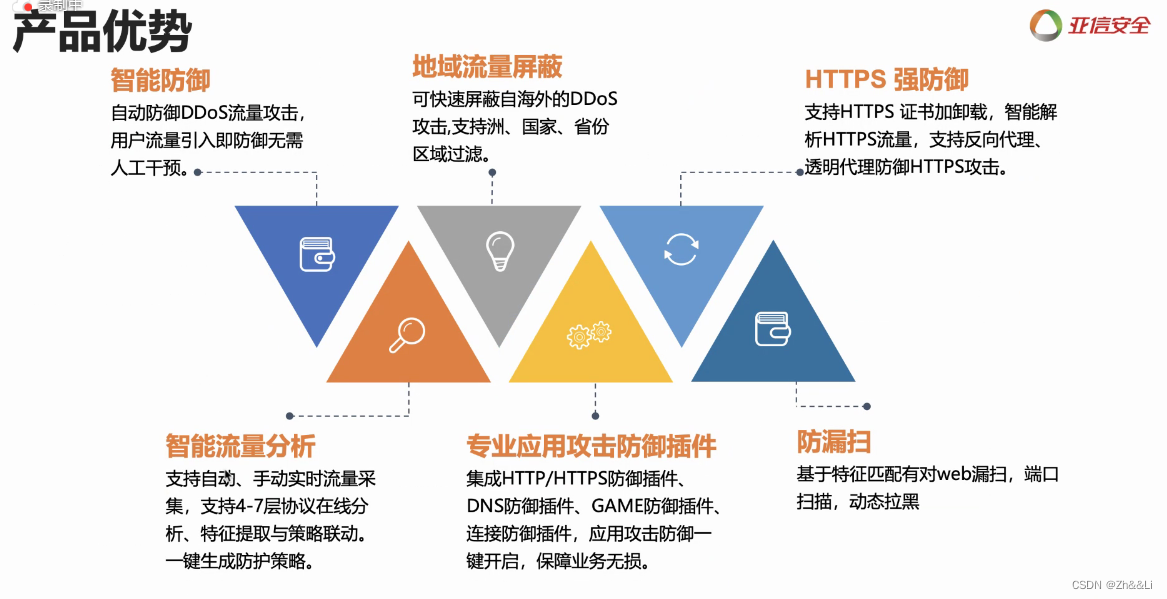 录制中

产品优势

亚信安全

智能防御
自动防御DDoS流量攻击，用户流量引入即防御无需人工干预。

地域流量屏蔽
可快速屏蔽自海外的DDoS攻击,支持洲、国家、省份区域过滤。

HTTPS 强防御
支持HTTPS 证书加卸载，智能解析HTTPS流量，支持反向代理、透明代理防御HTTPS攻击。

智能流量分析
支持自动、手动实时流量采集，支持4-7层协议在线分析、特征提取与策略联动。一键生成防护策略。

专业应用攻击防御插件
集成HTTP/HTTPS防御插件、DNS防御插件、GAME防御插件、连接防御插件，应用攻击防御一键开启，保障业务无损。

防漏扫
基于特征匹配有对web漏扫，端口扫描，动态拉黑

CSDN @Zh&&Li